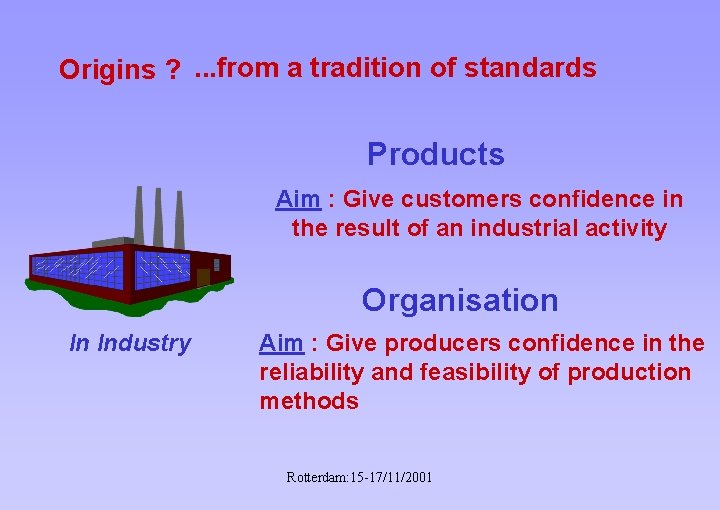 Origins ? ...from a tradition of standards

Products

Aim : Give customers confidence in the result of an industrial activity

In Industry

Organisation

Aim : Give producers confidence in the reliability and feasibility of production methods

Rotterdam:15-17/11/2001